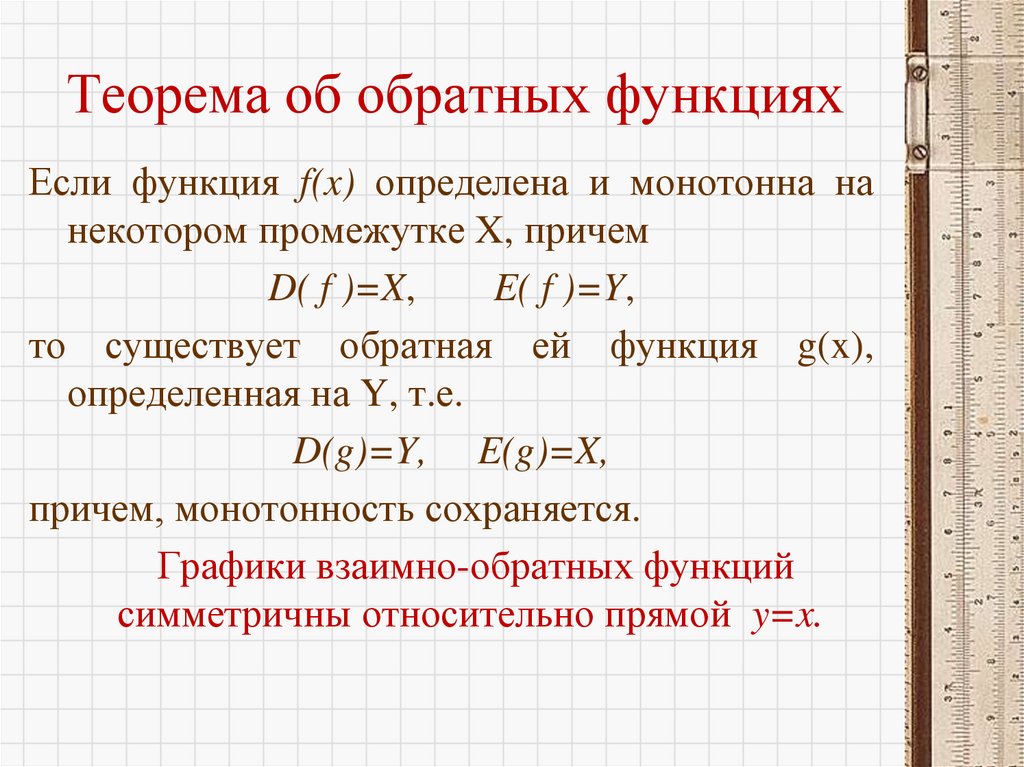 Теорема об обратных функциях

Если функция $f(x)$ определена и монотонна на некотором промежутке X, причем

$D(f)=X$, $E(f)=Y$,

то существует обратная ей функция g(x), определенная на Y, т.е.

$D(g)=Y$, $E(g)=X$,

причем, монотонность сохраняется.

Графики взаимно-обратных функций симметричны относительно прямой $y=x$.